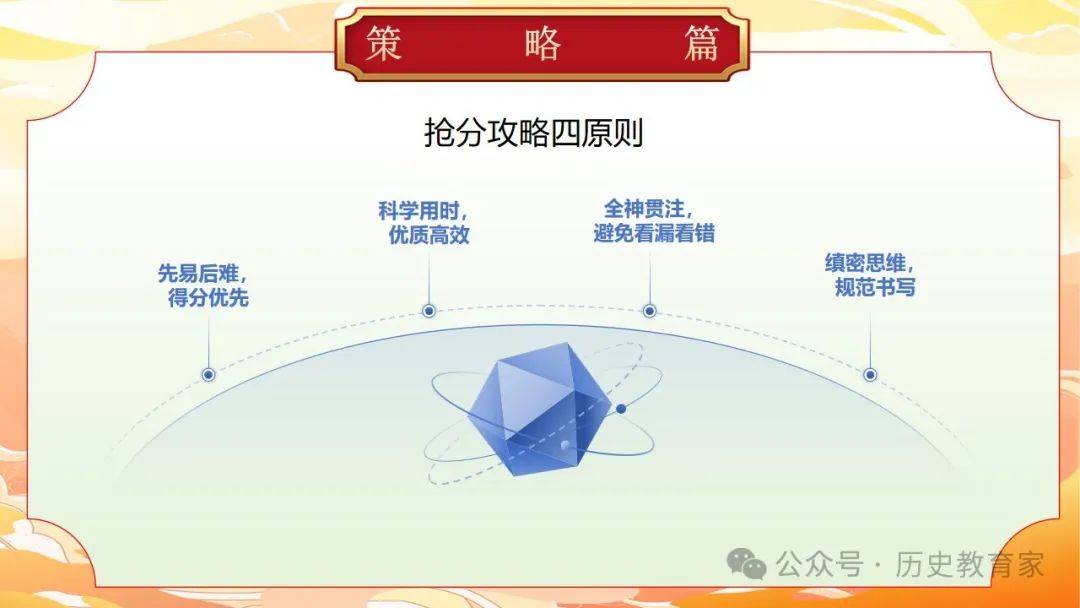 策　略　篇

抢分攻略四原则

先易后难，
得分优先

科学用时，
优质高效

全神贯注，
避免看漏看错

缜密思维，
规范书写

公众号 · 历史教育家